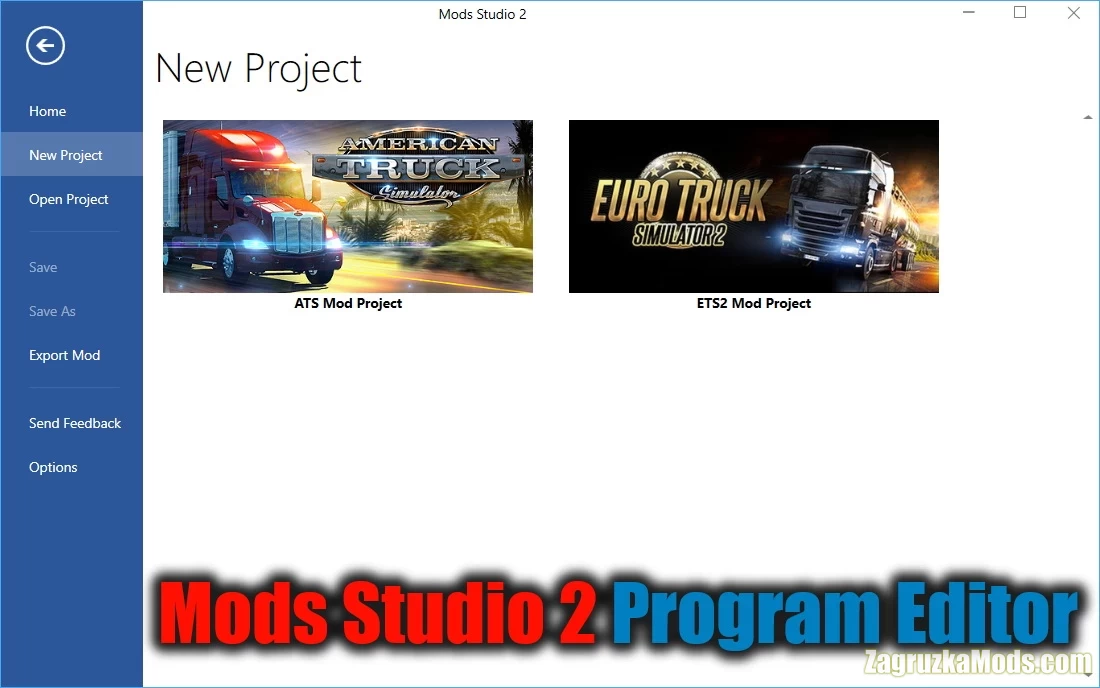 Mods Studio 2

Home

New Project

Open Project

Save

Save As

Export Mod

Send Feedback

Options

New Project

AMERICAN TRUCK Simulator

ATS Mod Project

EURO TRUCK SIMULATOR 2

ETS2 Mod Project

Mods Studio 2 Program Editor

ZagruzkaMods.com